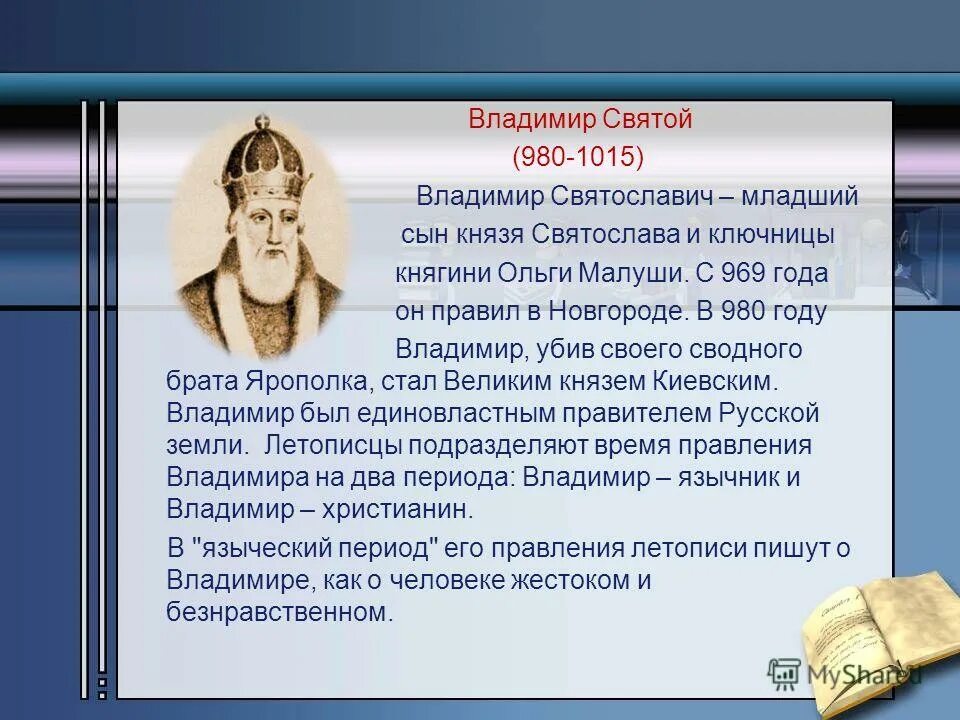 Владимир Святой
(980-1015)

Владимир Святославич – младший сын князя Святослава и ключницы княгини Ольги Малуши. С 969 года он правил в Новгороде. В 980 году Владимир, убив своего сводного брата Ярополка, стал Великим князем Киевским. Владимир был единовластным правителем Русской земли. Летописцы подразделяют время правления Владимира на два периода: Владимир – язычник и Владимир – христианин.

В "языческий период" его правления летописи пишут о Владимире, как о человеке жестоком и безнравственном.

MyShared